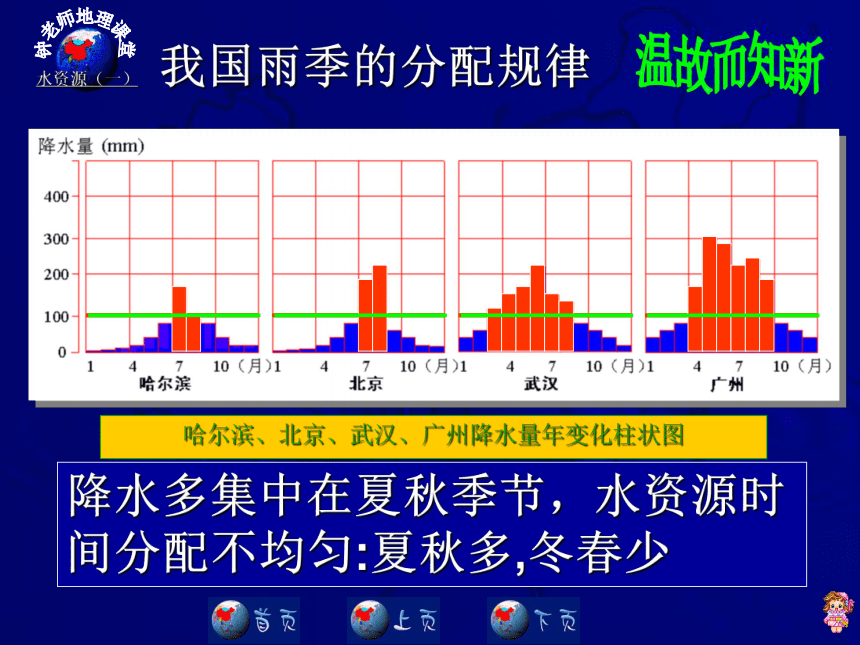 钟老师地理课堂
水资源（一）

我国雨季的分配规律

温故而知新

降水量 (mm)

400
300
200
100
0

1 4 7 10（月）
哈尔滨

1 4 7 10（月）
北京

1 4 7 10（月）
武汉

1 4 7 10（月）
广州

哈尔滨、北京、武汉、广州降水量年变化柱状图

降水多集中在夏秋季节，水资源时间分配不均匀:夏秋多,冬春少

首页 上页 下页